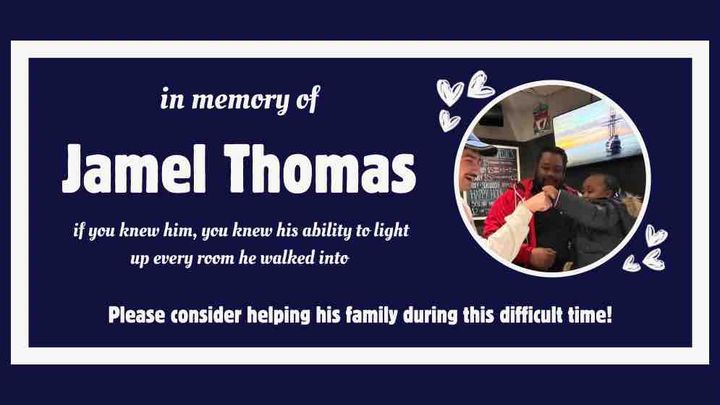 in memory of

Jamel Thomas

if you knew him, you knew his ability to light up every room he walked into

Please consider helping his family during this difficult time!